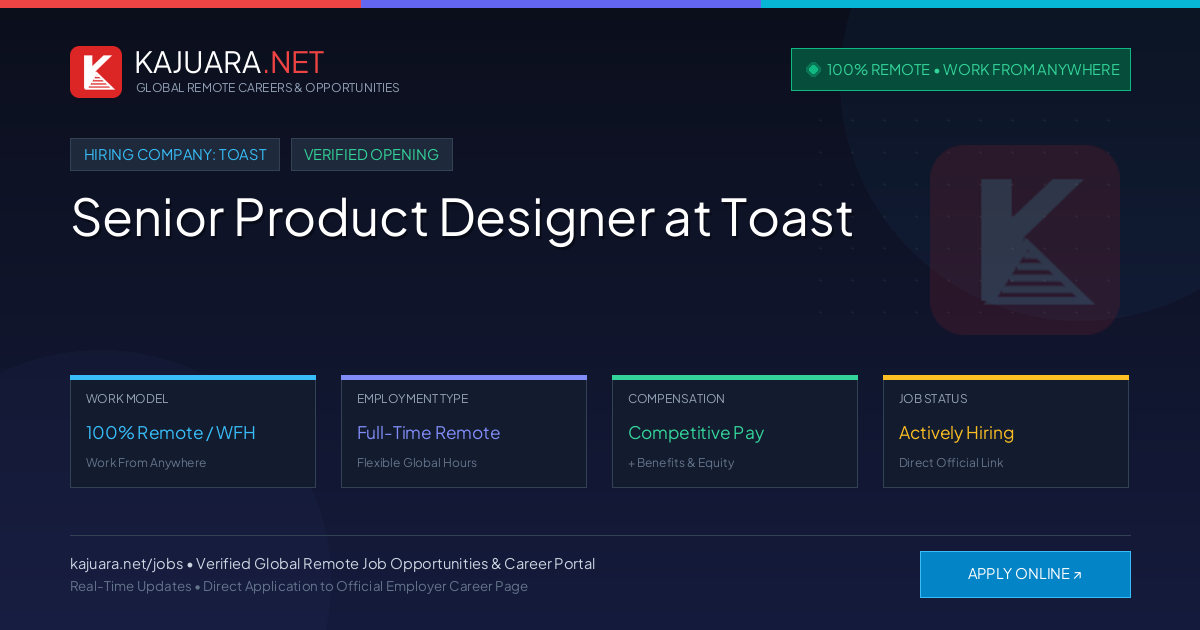 KAJUARA.NET
GLOBAL REMOTE CAREERS & OPPORTUNITIES

100% REMOTE • WORK FROM ANYWHERE

HIRING COMPANY: TOAST

VERIFIED OPENING

Senior Product Designer at Toast

WORK MODEL
100% Remote / WFH
Work From Anywhere

EMPLOYMENT TYPE
Full-Time Remote
Flexible Global Hours

COMPENSATION
Competitive Pay
+ Benefits & Equity

JOB STATUS
Actively Hiring
Direct Official Link

kajuara.net/jobs • Verified Global Remote Job Opportunities & Career Portal
Real-Time Updates • Direct Application to Official Employer Career Page

APPLY ONLINE ↗